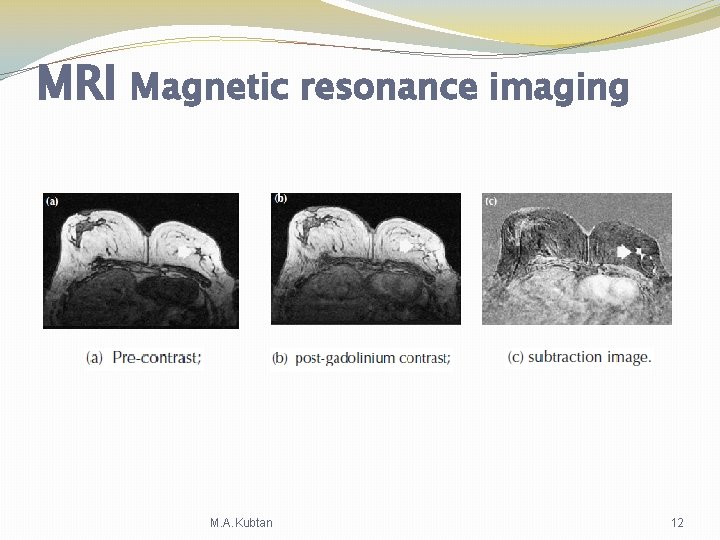 MRI Magnetic resonance imaging

(a)

(b)

(c)

(a) Pre-contrast;

(b) post-gadolinium contrast;

(c) subtraction image.

M.A.Kubtan

12